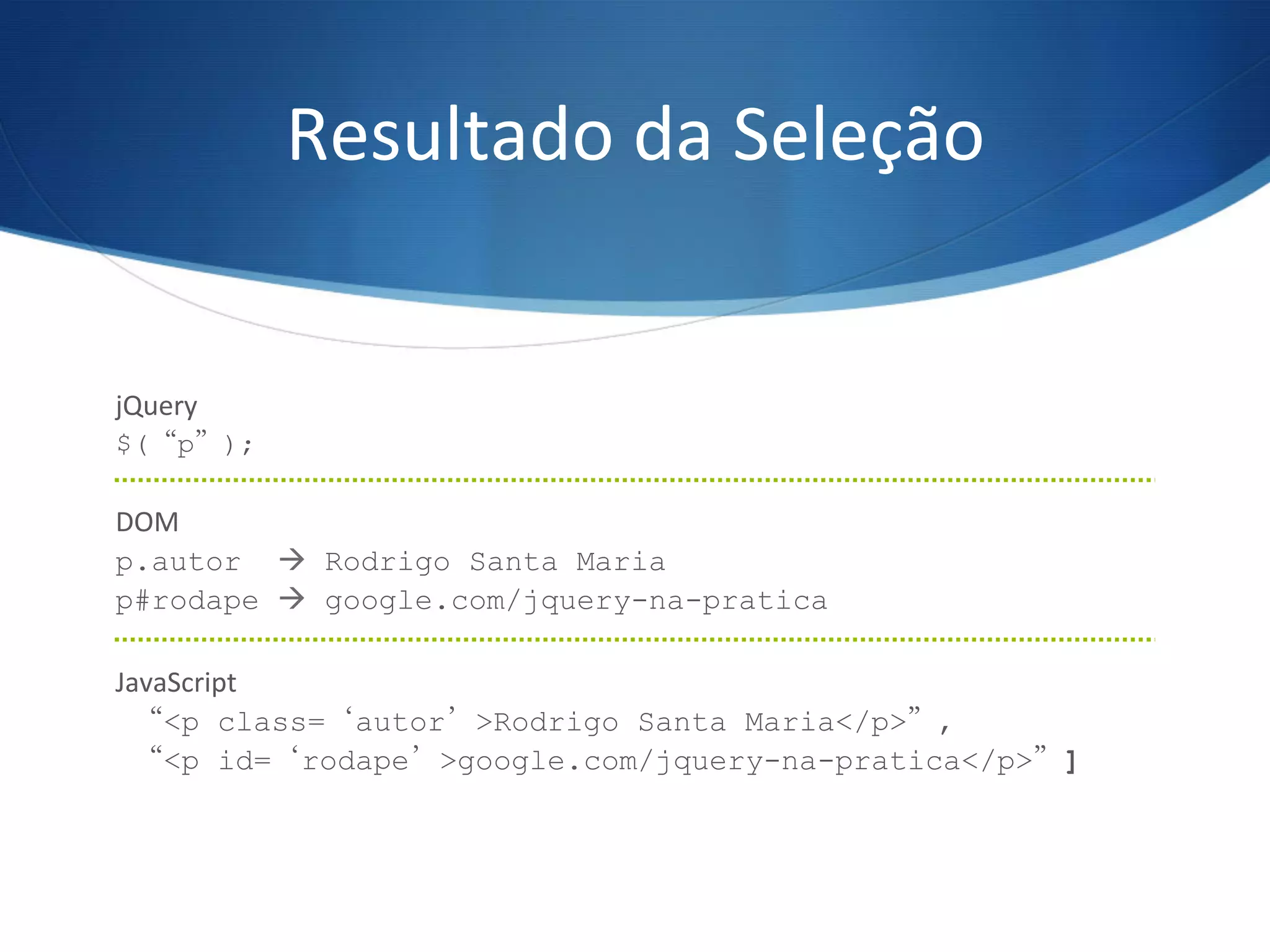 Resultado da Seleção

jQuery
$( “p” );

DOM
p.autor → Rodrigo Santa Maria
p#rodape → google.com/jquery-na-pratica

JavaScript
“<p class= ‘autor’ >Rodrigo Santa Maria</p>” ,
“<p id= ‘rodape’ >google.com/jquery-na-pratica</p>” ]